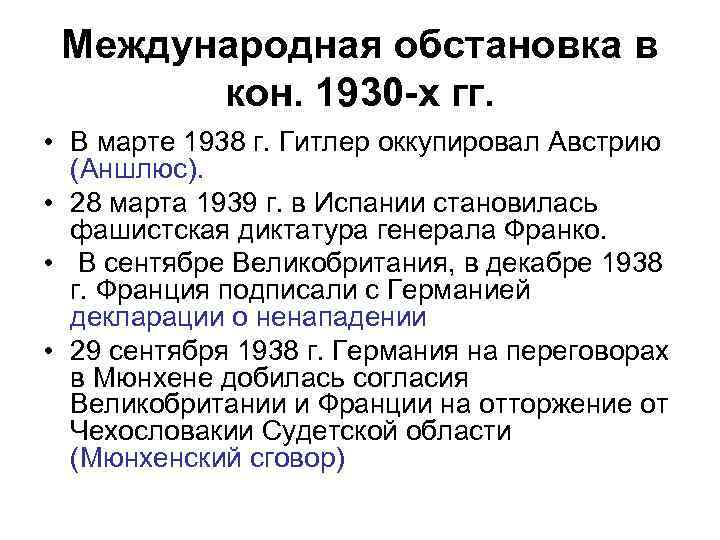 Международная обстановка в кон. 1930-х гг.

• В марте 1938 г. Гитлер оккупировал Австрию (Аншлюс).
• 28 марта 1939 г. в Испании становилась фашистская диктатура генерала Франко.
• В сентябре Великобритания, в декабре 1938 г. Франция подписали с Германией декларации о ненападении
• 29 сентября 1938 г. Германия на переговорах в Мюнхене добилась согласия Великобритании и Франции на отторжение от Чехословакии Судетской области (Мюнхенский сговор)